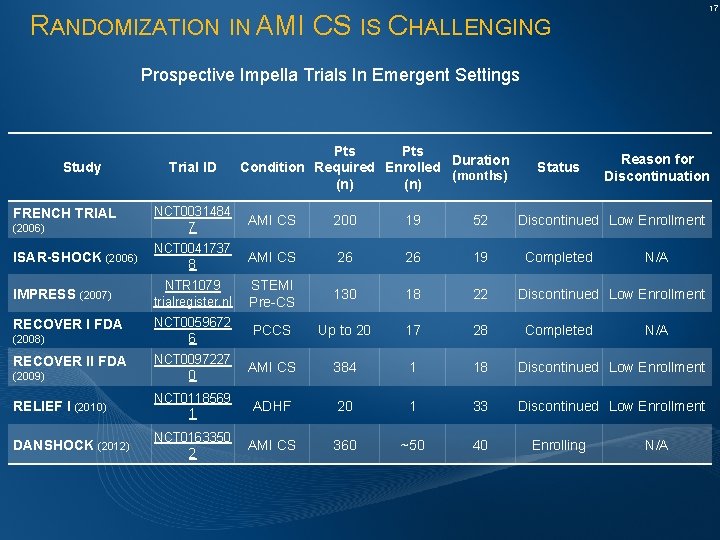 17

RANDOMIZATION IN AMI CS IS CHALLENGING

Prospective Impella Trials In Emergent Settings

| Study | Trial ID | Condition | Pts Required (n) | Pts Enrolled (n) | Duration (months) | Status | Reason for Discontinuation |
|---|---|---|---|---|---|---|---|
| FRENCH TRIAL (2006) | NCT00314847 | AMI CS | 200 | 19 | 52 | Discontinued | Low Enrollment |
| ISAR-SHOCK (2006) | NCT00417378 | AMI CS | 26 | 26 | 19 | Completed | N/A |
| IMPRESS (2007) | NTR1079 trialregister.nl | STEMI Pre-CS | 130 | 18 | 22 | Discontinued | Low Enrollment |
| RECOVER I FDA (2008) | NCT00596726 | PCCS | Up to 20 | 17 | 28 | Completed | N/A |
| RECOVER II FDA (2009) | NCT00972270 | AMI CS | 384 | 1 | 18 | Discontinued | Low Enrollment |
| RELIEF I (2010) | NCT01185691 | ADHF | 20 | 1 | 33 | Discontinued | Low Enrollment |
| DANSHOCK (2012) | NCT01633502 | AMI CS | 360 | ~50 | 40 | Enrolling | N/A |